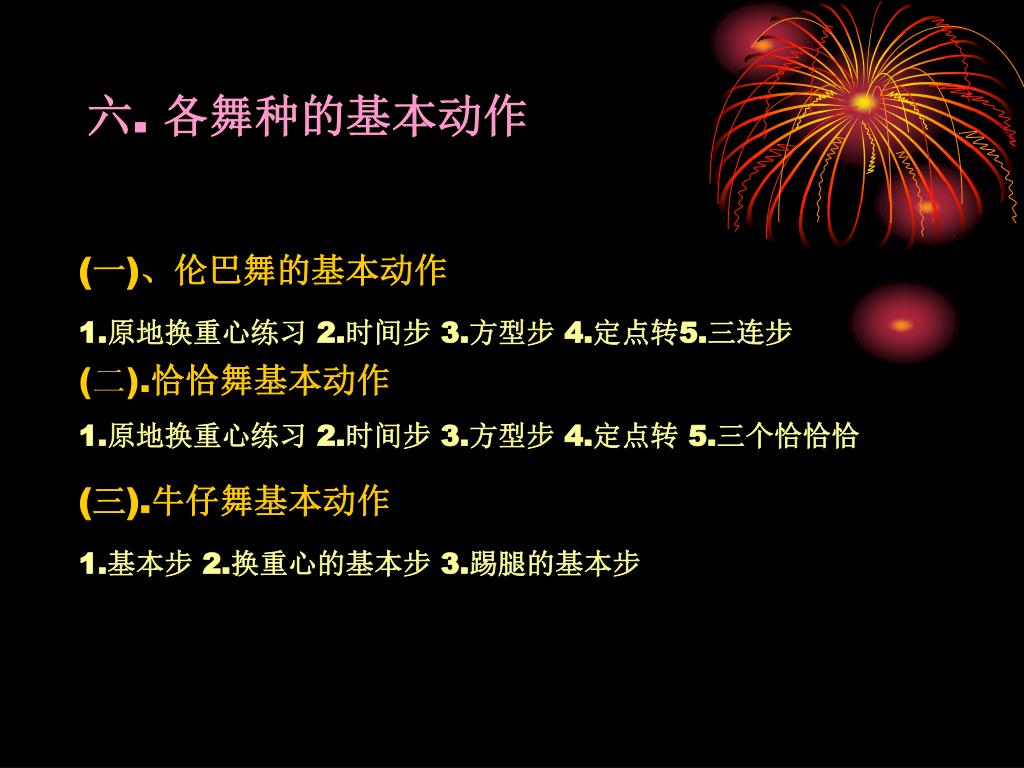 六. 各舞种的基本动作

(一)、伦巴舞的基本动作

1.原地换重心练习 2.时间步 3.方型步 4.定点转5.三连步

(二).恰恰舞基本动作

1.原地换重心练习 2.时间步 3.方型步 4.定点转 5.三个恰恰恰

(三).牛仔舞基本动作

1.基本步 2.换重心的基本步 3.踢腿的基本步